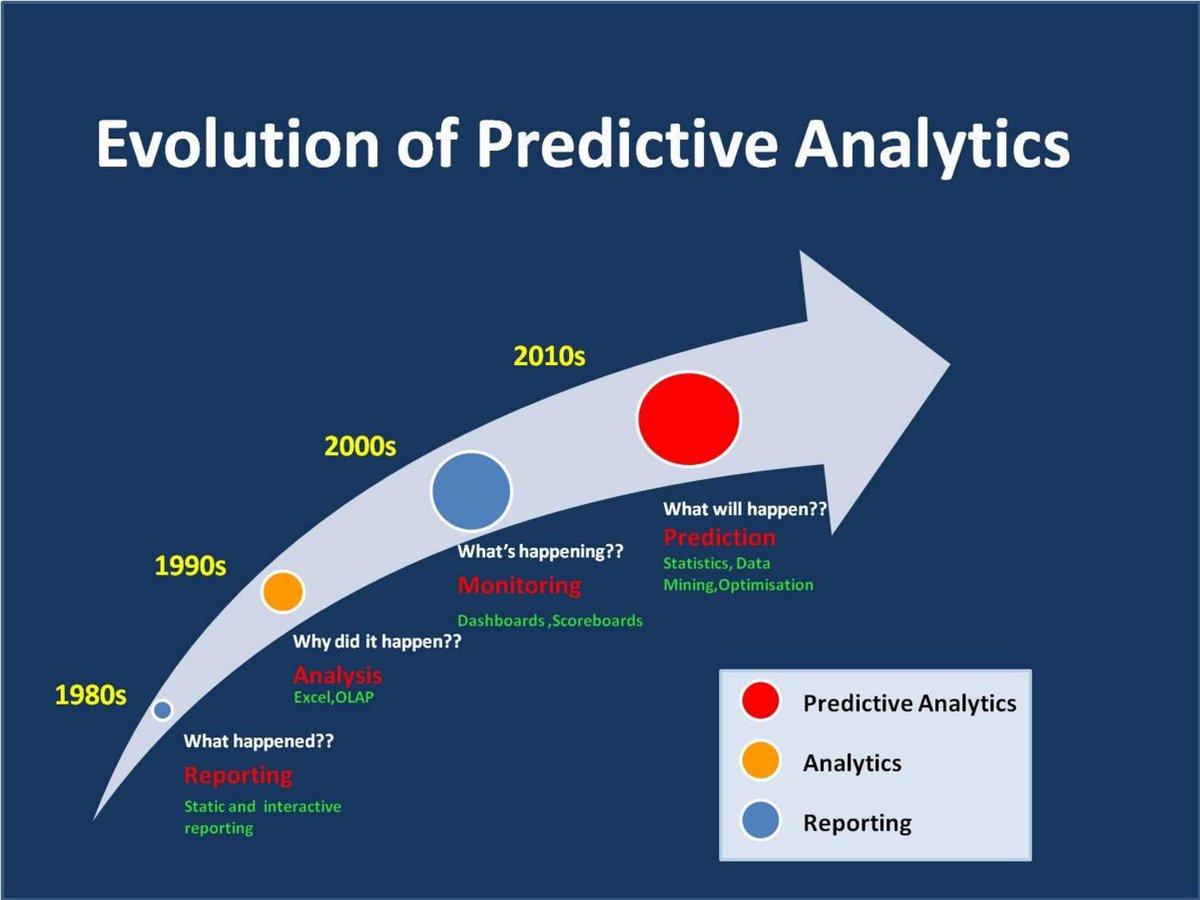 Evolution of Predictive Analytics

1980s

What happened??

Reporting

Static and interactive reporting

1990s

Why did it happen??

Analysis

Excel,OLAP

2000s

What's happening??

Monitoring

Dashboards ,Scoreboards

2010s

What will happen??

Prediction

Statistics, Data Mining,Optimisation

Predictive Analytics

Analytics

Reporting